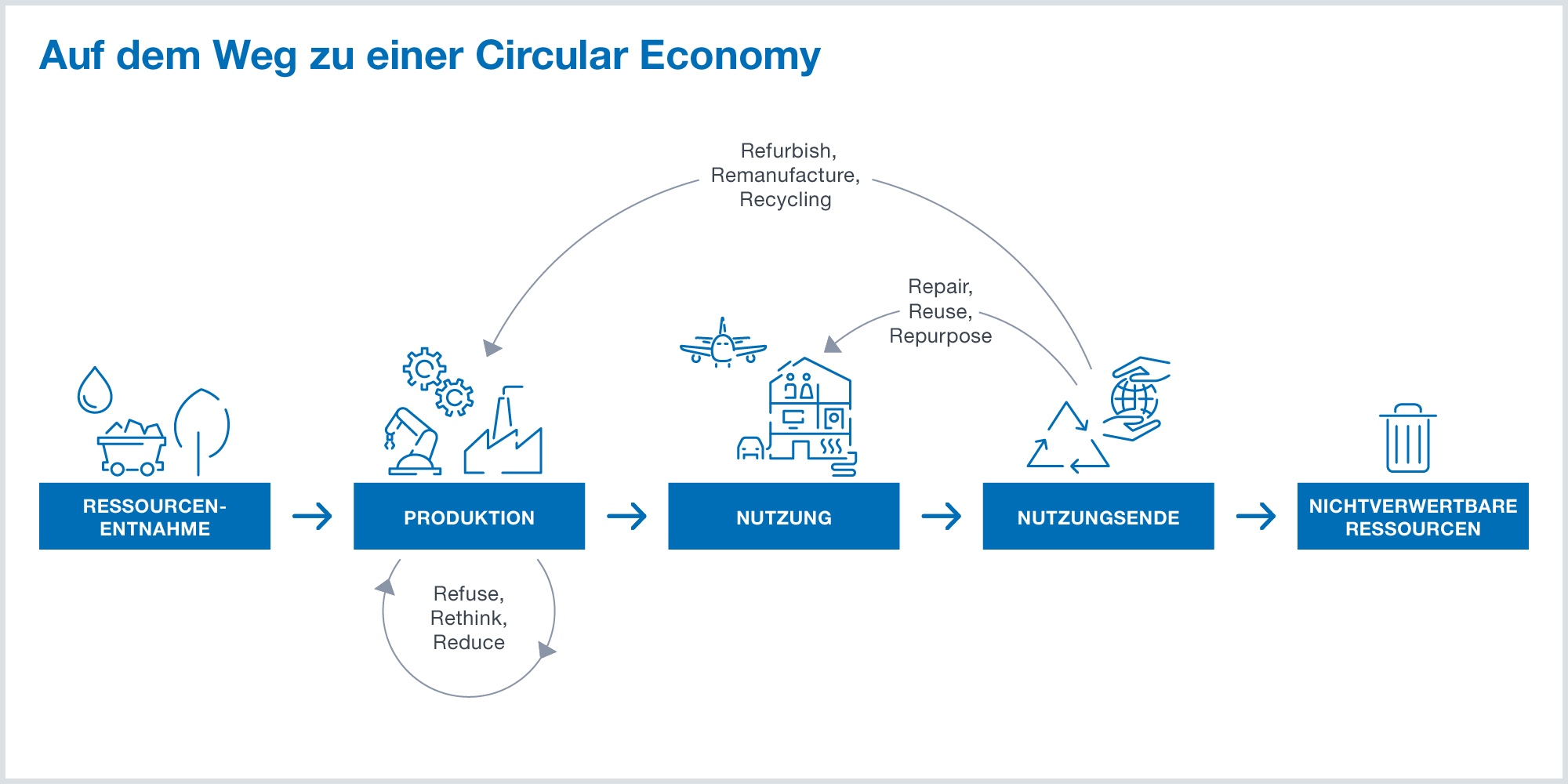 Auf dem Weg zu einer Circular Economy

Refurbish, Remanufacture, Recycling

Repair, Reuse, Repurpose

RESSOURCEN-ENTNAHME

PRODUKTION

NUTZUNG

NUTZUNGSENDE

NICHTVERWERTBARE RESSOURCEN

Refuse, Rethink, Reduce